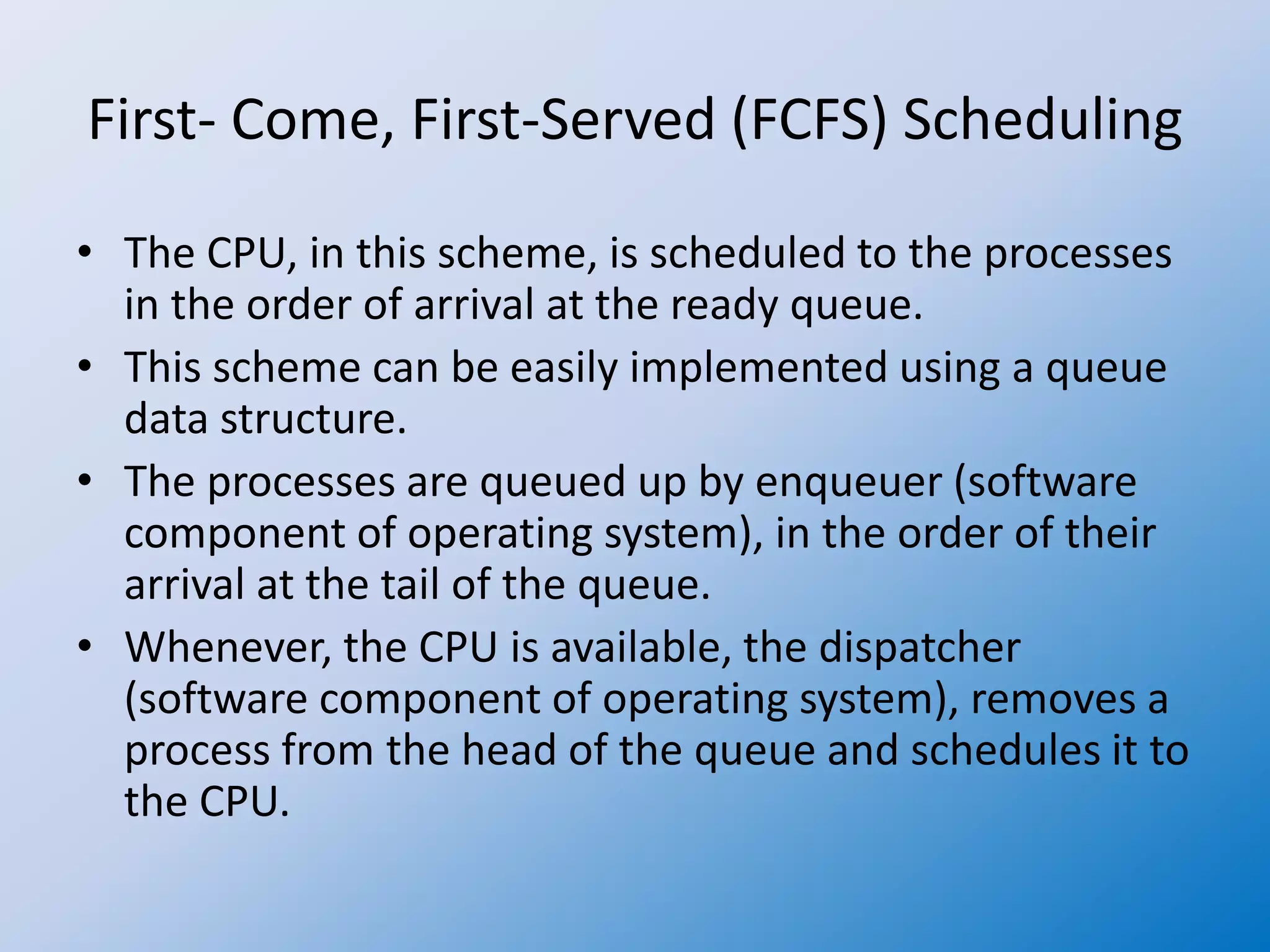 First- Come, First-Served (FCFS) Scheduling

• The CPU, in this scheme, is scheduled to the processes in the order of arrival at the ready queue.

• This scheme can be easily implemented using a queue data structure.

• The processes are queued up by enqueuer (software component of operating system), in the order of their arrival at the tail of the queue.

• Whenever, the CPU is available, the dispatcher (software component of operating system), removes a process from the head of the queue and schedules it to the CPU.